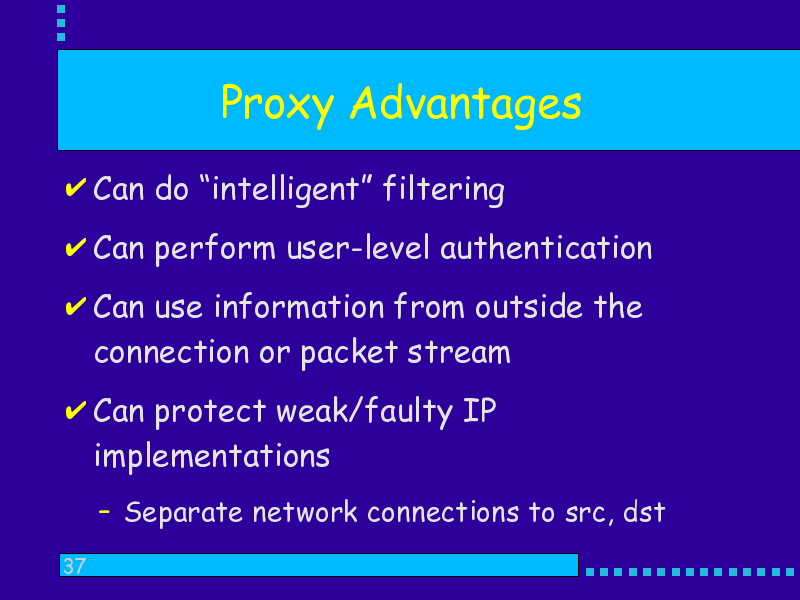 Proxy Advantages

✔ Can do “intelligent” filtering

✔ Can perform user-level authentication

✔ Can use information from outside the connection or packet stream

✔ Can protect weak/faulty IP implementations

– Separate network connections to src, dst

37